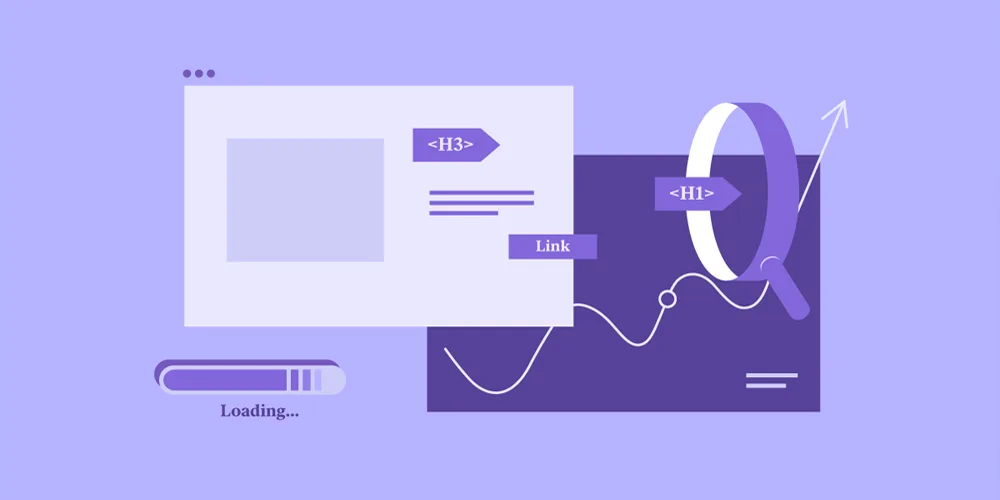 <H3>

<H1>

Link

Loading...